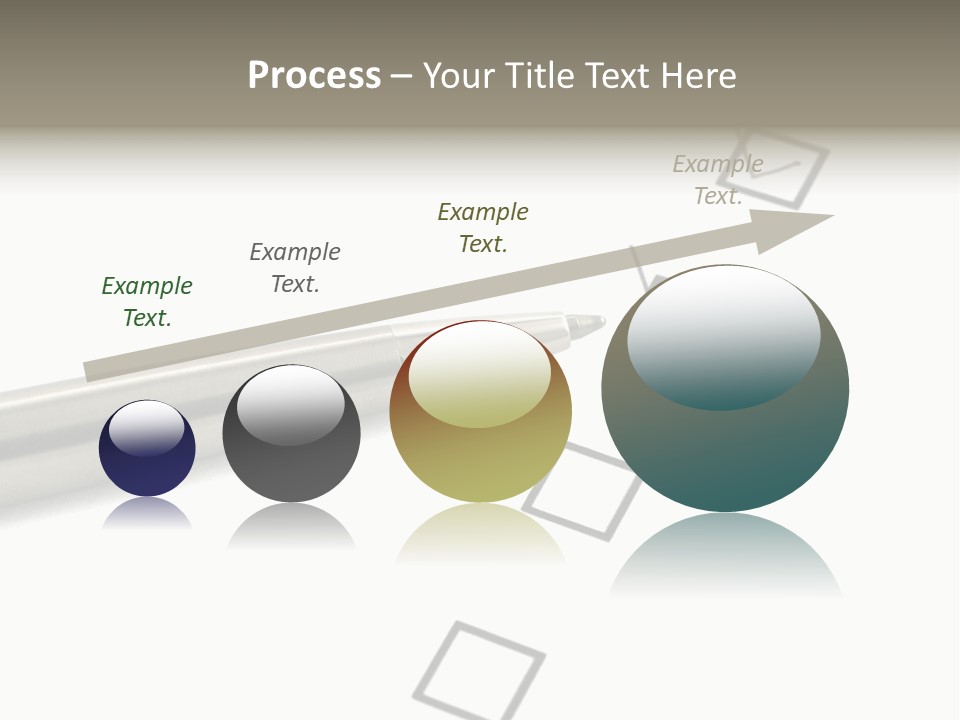 Process – Your Title Text Here

Example Text.

Example Text.

Example Text.

Example Text.